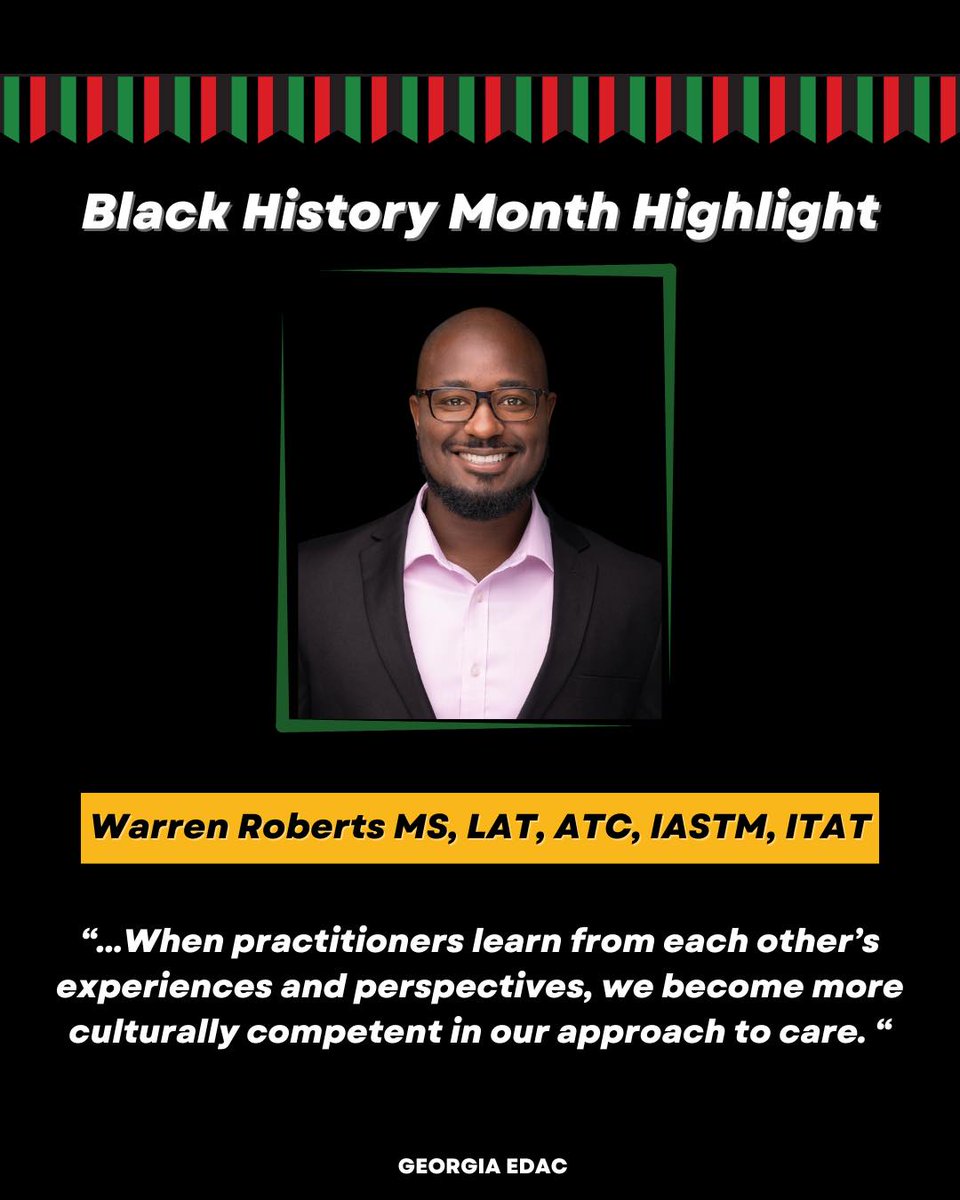 Black History Month Highlight

Warren Roberts MS, LAT, ATC, IASTM, ITAT

“...When practitioners learn from each other’s experiences and perspectives, we become more culturally competent in our approach to care. “

GEORGIA EDAC